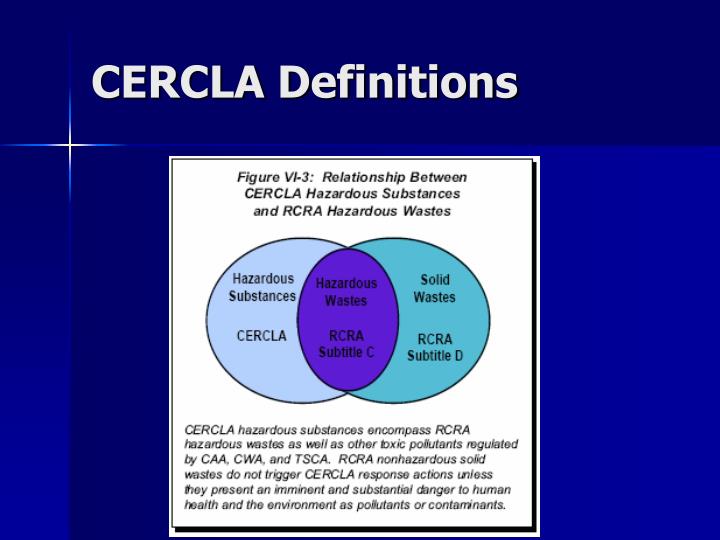 CERCLA Definitions

Figure VI-3: Relationship Between CERCLA Hazardous Substances and RCRA Hazardous Wastes

Hazardous Substances

CERCLA

Hazardous Wastes

RCRA Subtitle C

Solid Wastes

RCRA Subtitle D

CERCLA hazardous substances encompass RCRA hazardous wastes as well as other toxic pollutants regulated by CAA, CWA, and TSCA. RCRA nonhazardous solid wastes do not trigger CERCLA response actions unless they present an imminent and substantial danger to human health and the environment as pollutants or contaminants.